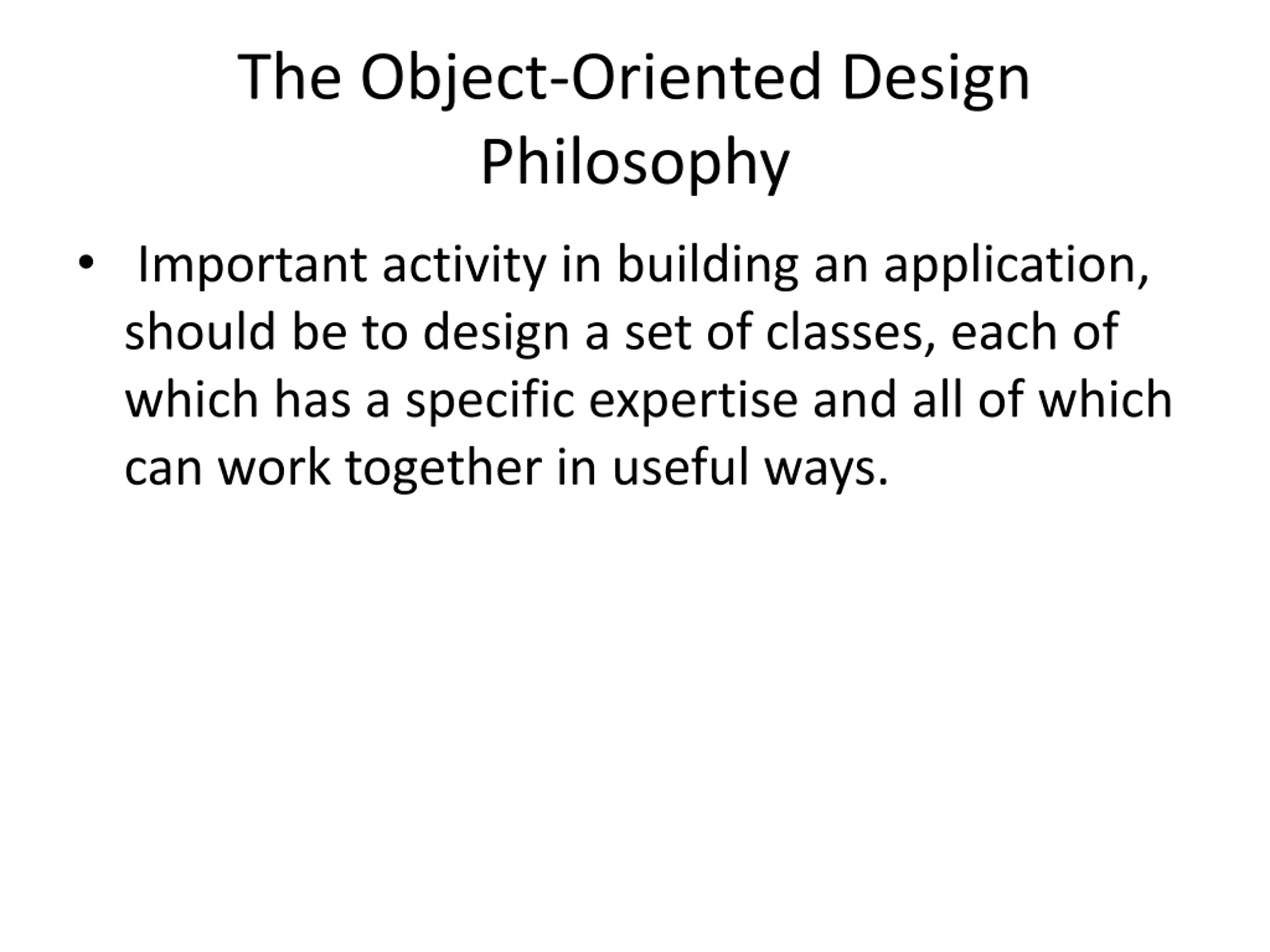 The Object-Oriented Design Philosophy

• Important activity in building an application, should be to design a set of classes, each of which has a specific expertise and all of which can work together in useful ways.